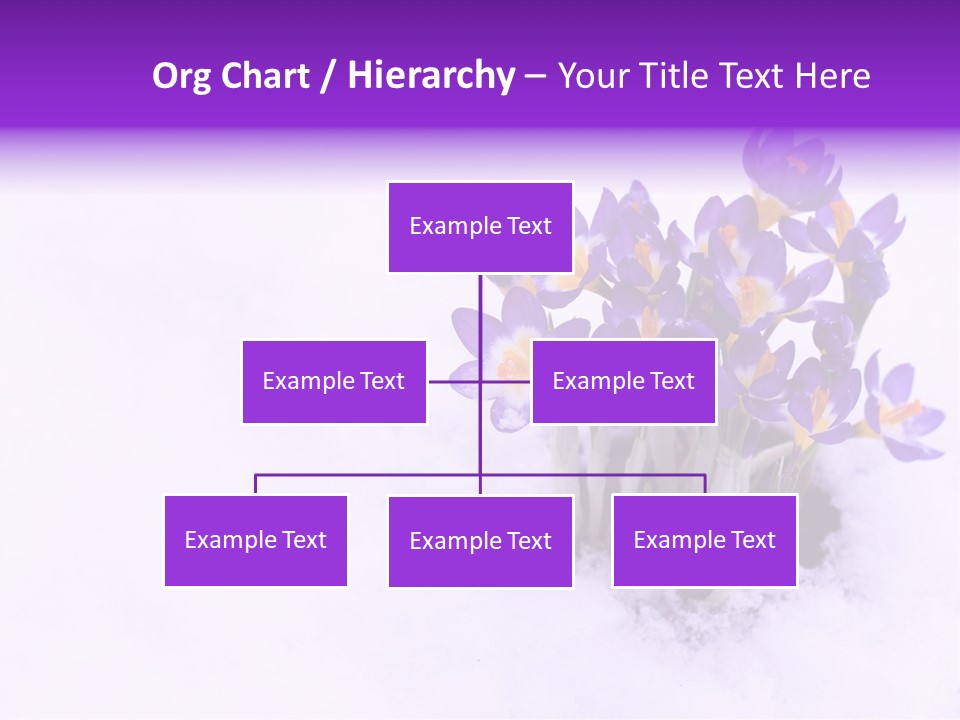 Org Chart / Hierarchy – Your Title Text Here

Example Text

Example Text

Example Text

Example Text

Example Text

Example Text